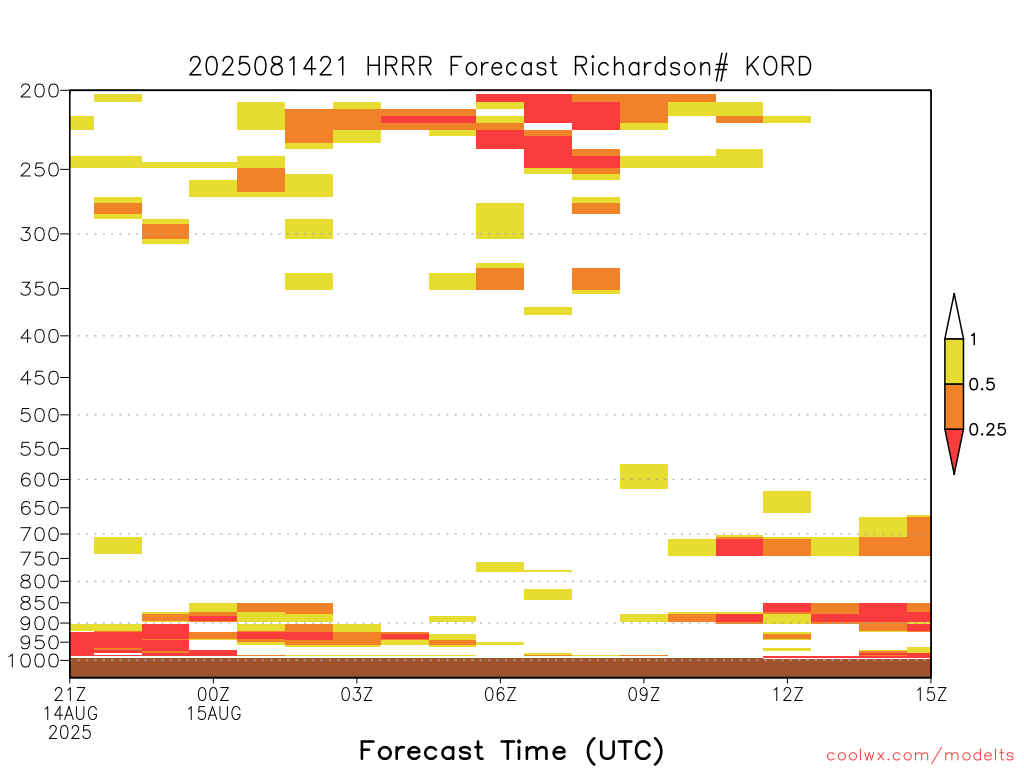 2025081421 HRRR Forecast Richardson# KORD

200
250
300
350
400
450
500
550
600
650
700
750
800
850
900
950
1000

1
0.5
0.25

21Z
14AUG
2025
00Z
15AUG
03Z
06Z
09Z
12Z
15Z

Forecast Time (UTC)

coolwx.com/modelts